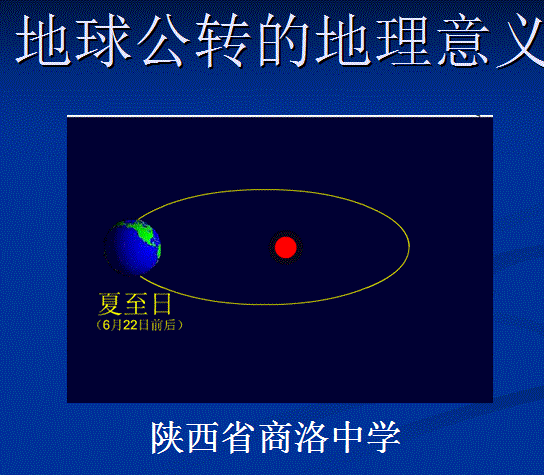 地球公转的地理意义

夏至日
（6月22日前后）

陕西省商洛中学